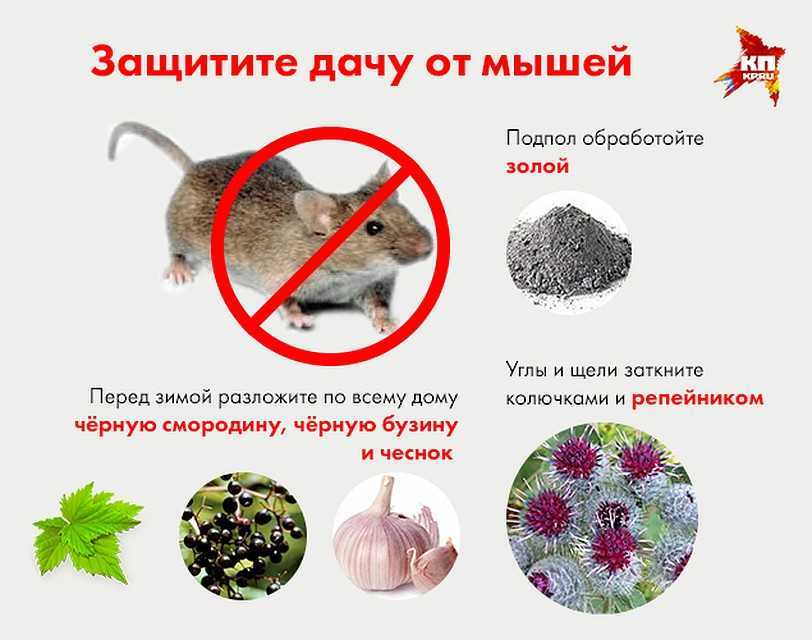 Защитите дачу от мышей

КП KP.RU

Подпол обработойте золой

Перед зимой разложите по всему дому чёрную смородину, чёрную бузину и чеснок

Углы и щели заткните колючками и репейником